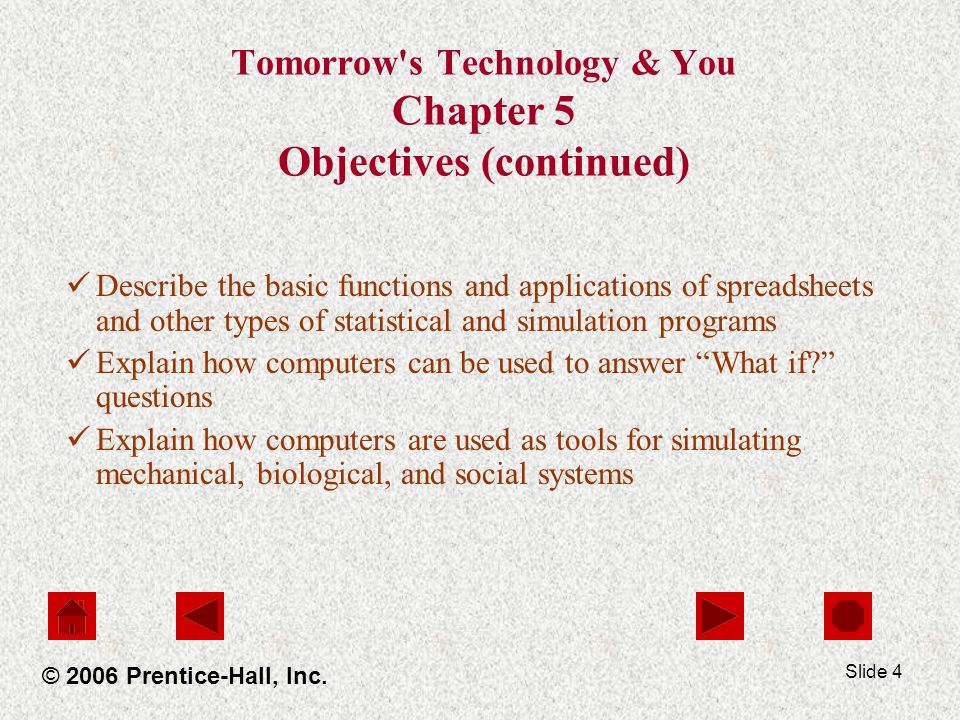 Tomorrow's Technology & You
Chapter 5
Objectives (continued)

✓ Describe the basic functions and applications of spreadsheets and other types of statistical and simulation programs
✓ Explain how computers can be used to answer “What if?” questions
✓ Explain how computers are used as tools for simulating mechanical, biological, and social systems

© 2006 Prentice-Hall, Inc.

Slide 4